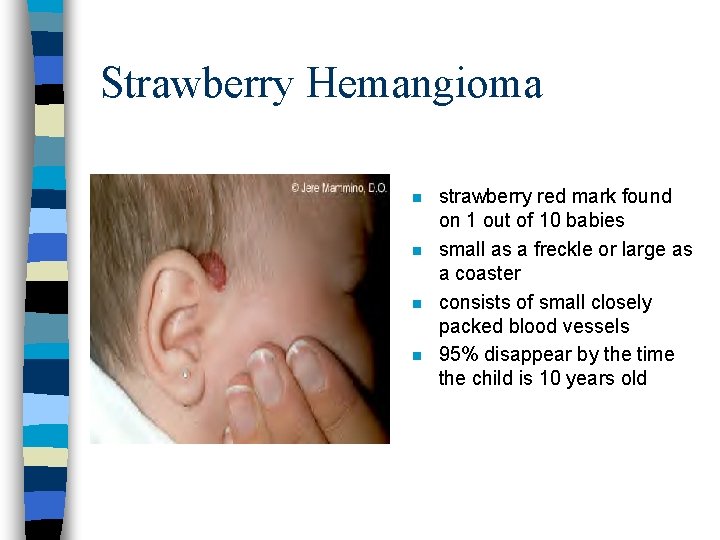 Strawberry Hemangioma

© Jere Mammino, D.O.

- strawberry red mark found on 1 out of 10 babies
- small as a freckle or large as a coaster
- consists of small closely packed blood vessels
- 95% disappear by the time the child is 10 years old